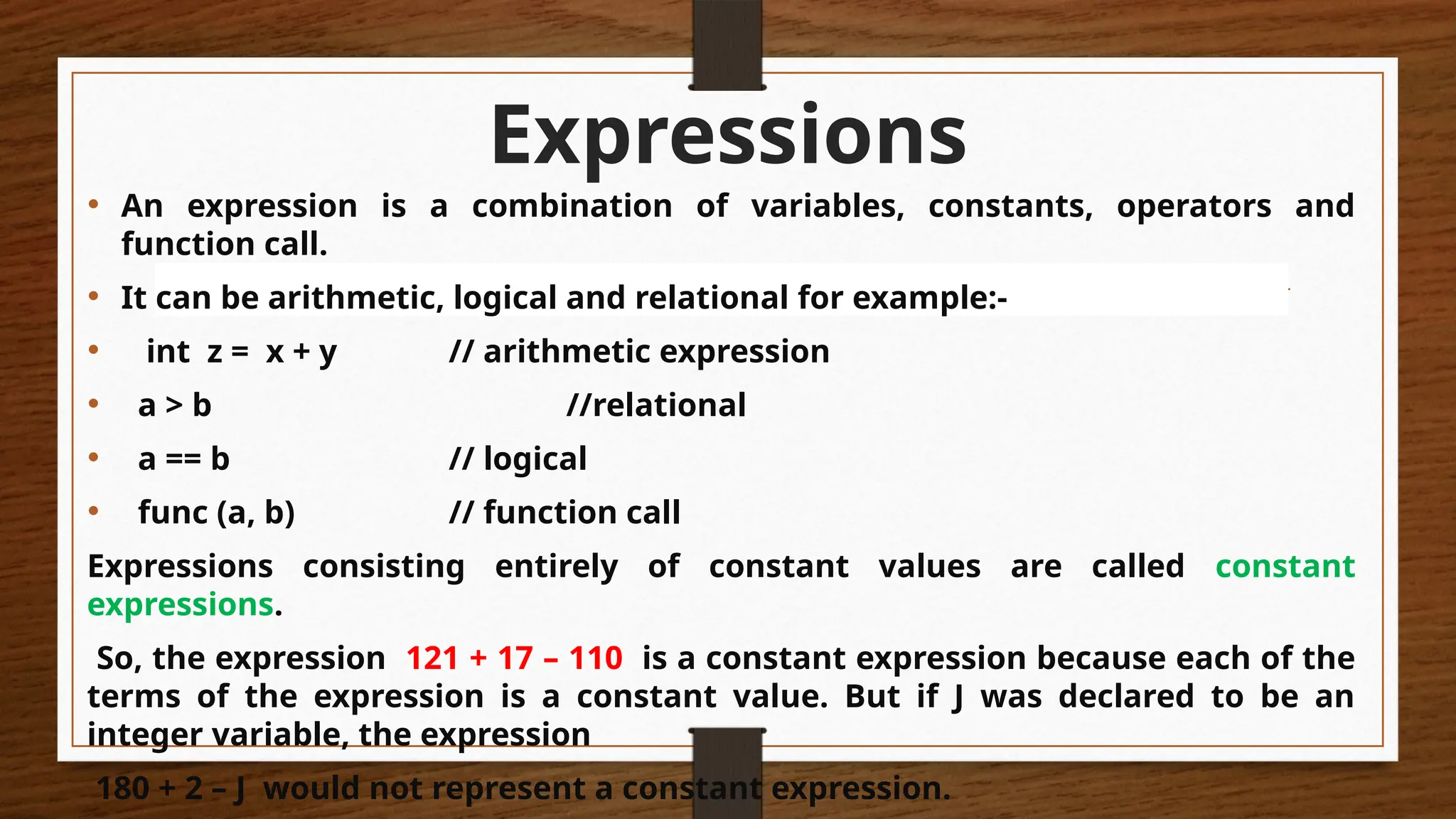 Expressions

• An expression is a combination of variables, constants, operators and function call.

• It can be arithmetic, logical and relational for example:-

• int z = x + y // arithmetic expression

• a > b //relational

• a == b // logical

• func (a, b) // function call

Expressions consisting entirely of constant values are called constant expressions.

So, the expression 121 + 17 – 110 is a constant expression because each of the terms of the expression is a constant value. But if J was declared to be an integer variable, the expression

180 + 2 – J would not represent a constant expression.